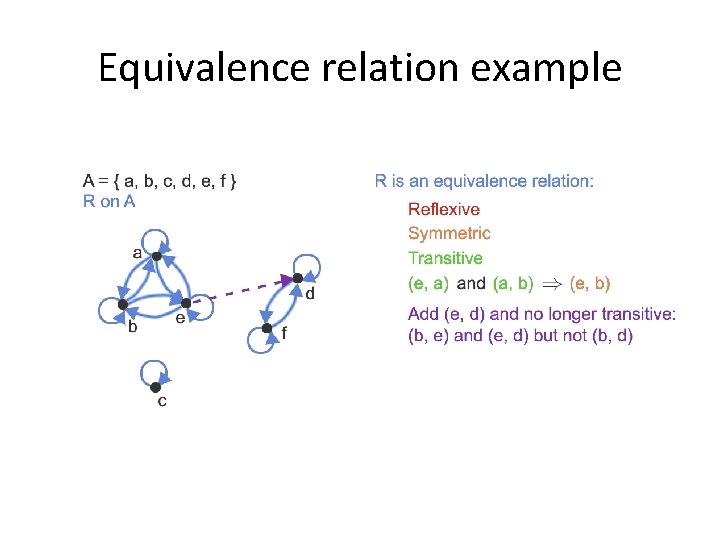 Equivalence relation example

A = { a, b, c, d, e, f }
R on A

a
b
e
d
f
c

R is an equivalence relation:

Reflexive
Symmetric
Transitive
(e, a) and (a, b) $\Rightarrow$ (e, b)

Add (e, d) and no longer transitive:
(b, e) and (e, d) but not (b, d)